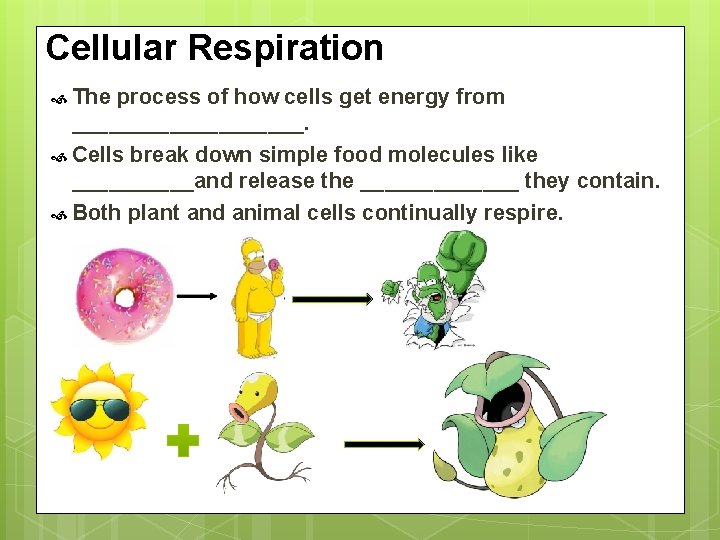 Cellular Respiration

The process of how cells get energy from ___________________.

Cells break down simple food molecules like __________and release the _____________ they contain.

Both plant and animal cells continually respire.